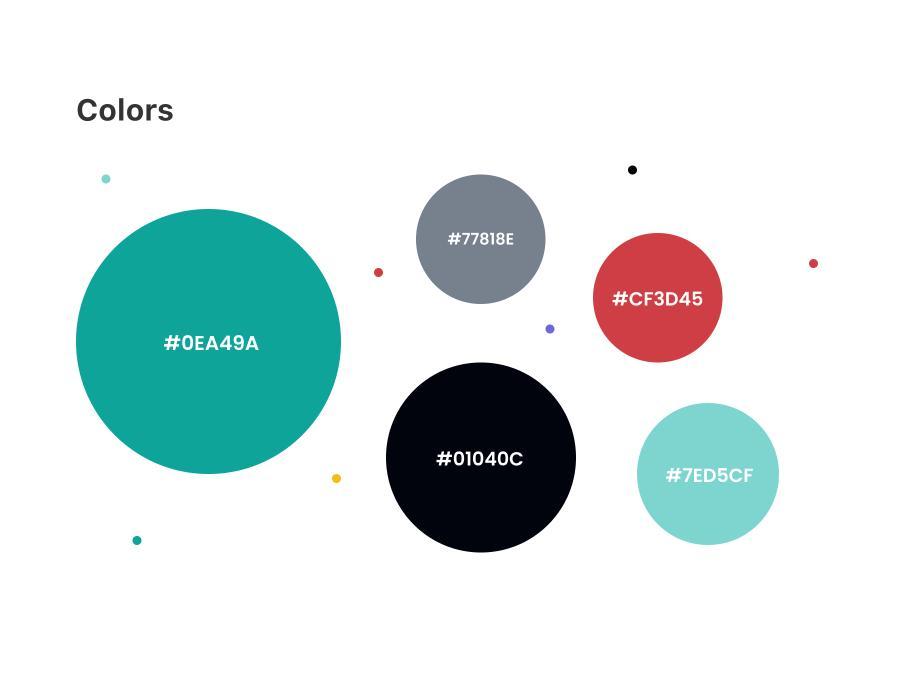 Colors

#0EA49A

#77818E

#CF3D45

#01040C

#7ED5CF